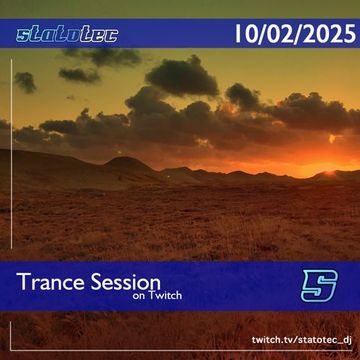 statotec

10/02/2025

Trance Session
on Twitch

S

twitch.tv/statotec_dj